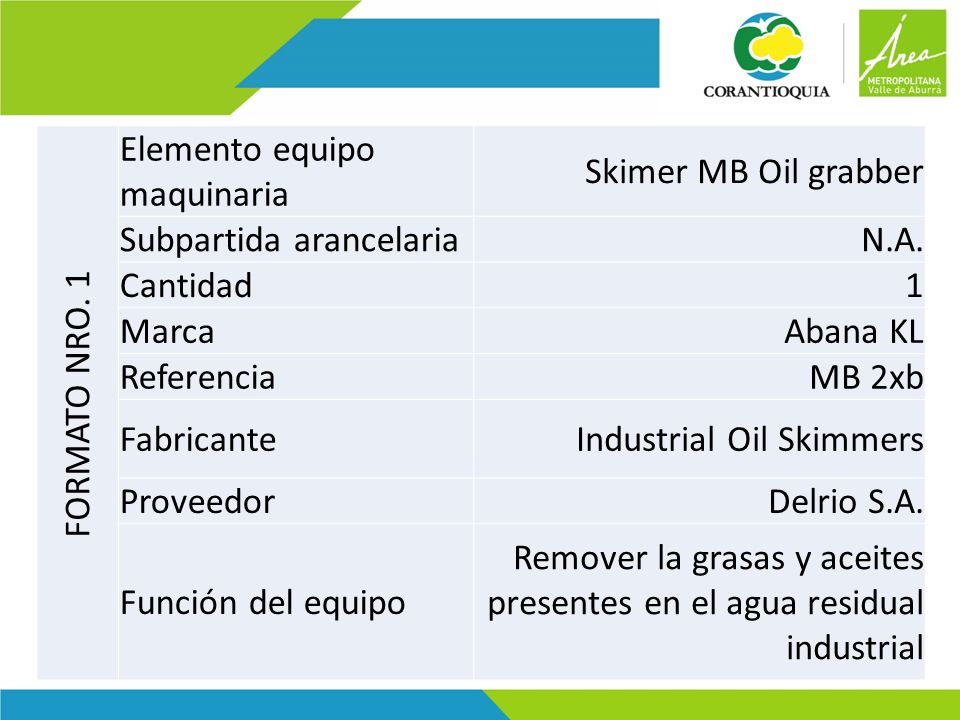 CORANTIOQUIA

Área METROPOLITANA Valle de Aburrá

| FORMATO NRO. 1 | Elemento equipo maquinaria | Skimer MB Oil grabber |
|---|---|---|
| | Subpartida arancelaria | N.A. |
| | Cantidad | 1 |
| | Marca | Abana KL |
| | Referencia | MB 2xb |
| | Fabricante | Industrial Oil Skimmers |
| | Proveedor | Delrio S.A. |
| | Función del equipo | Remover la grasas y aceites presentes en el agua residual industrial |